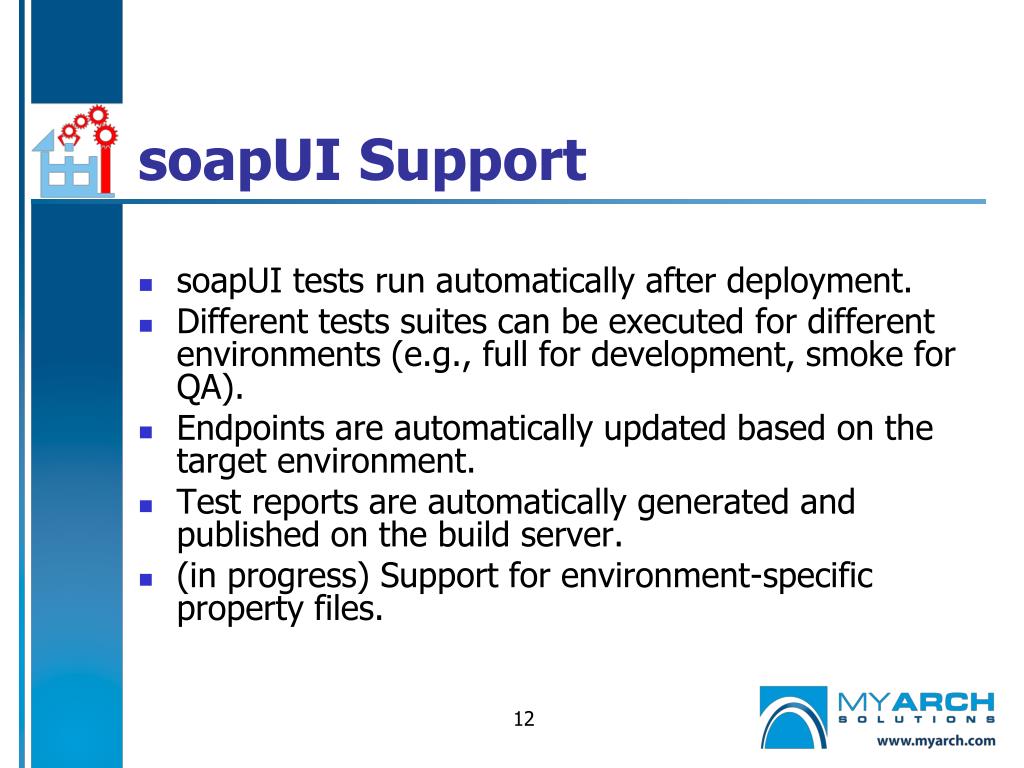 soapUI Support

- soapUI tests run automatically after deployment.
- Different tests suites can be executed for different environments (e.g., full for development, smoke for QA).
- Endpoints are automatically updated based on the target environment.
- Test reports are automatically generated and published on the build server.
- (in progress) Support for environment-specific property files.

12

MYARCH SOLUTIONS
www.myarch.com